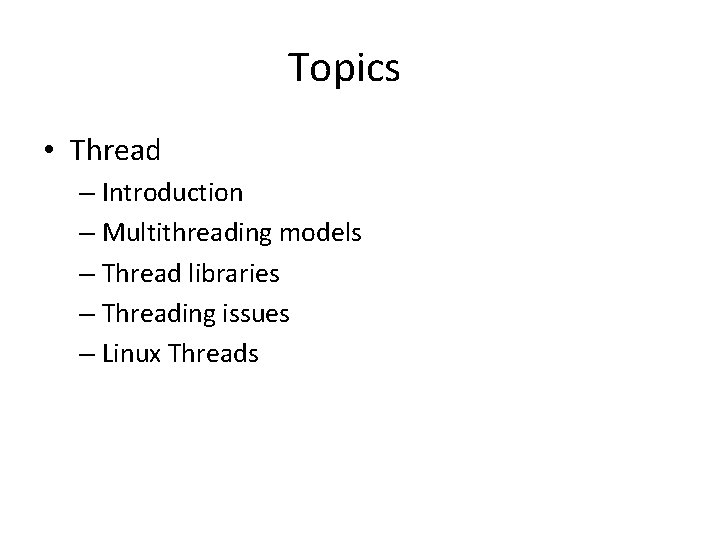 Topics

• Thread
– Introduction
– Multithreading models
– Thread libraries
– Threading issues
– Linux Threads